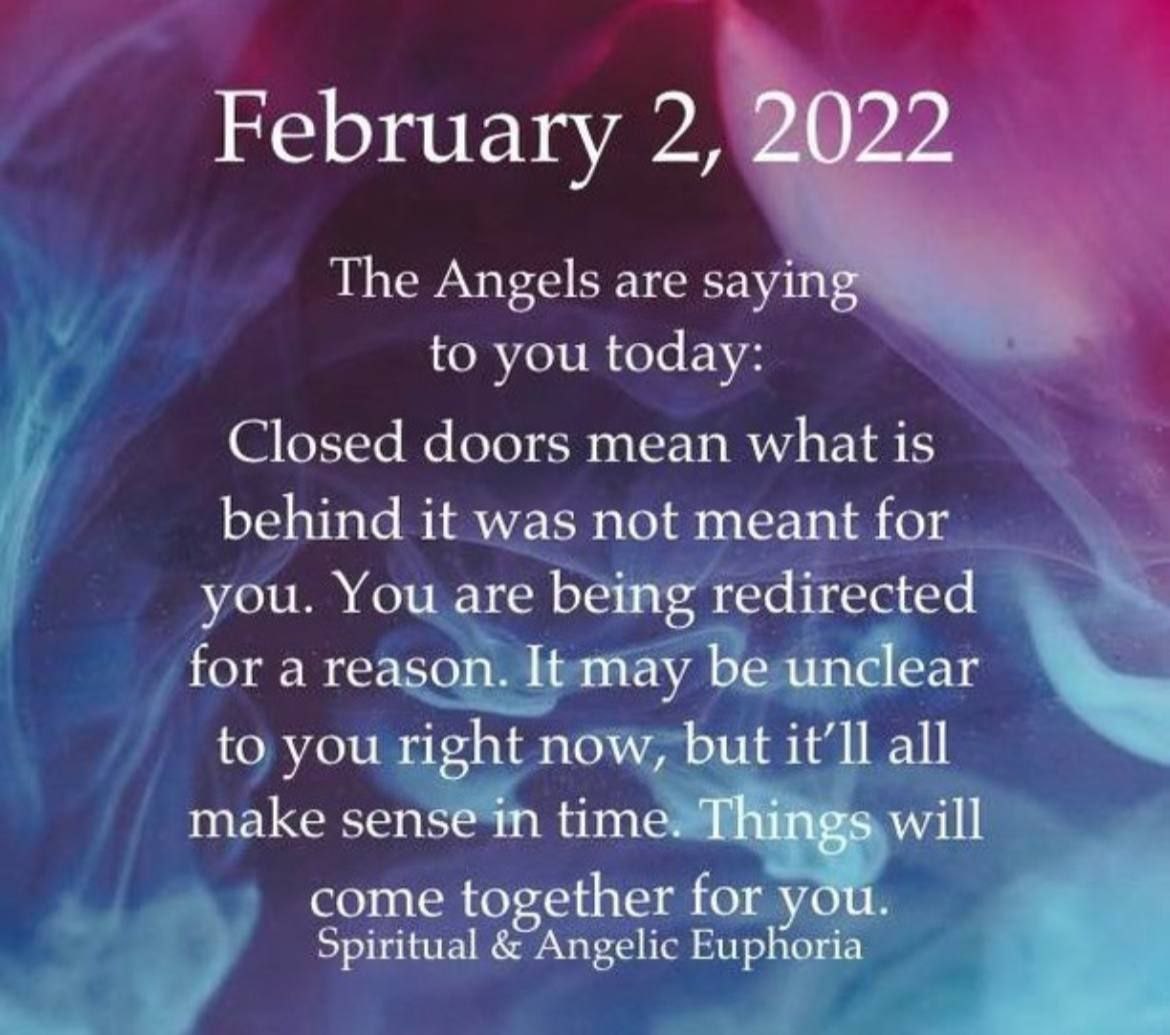 February 2, 2022

The Angels are saying to you today:

Closed doors mean what is behind it was not meant for you. You are being redirected for a reason. It may be unclear to you right now, but it'll all make sense in time. Things will come together for you.

Spiritual & Angelic Euphoria